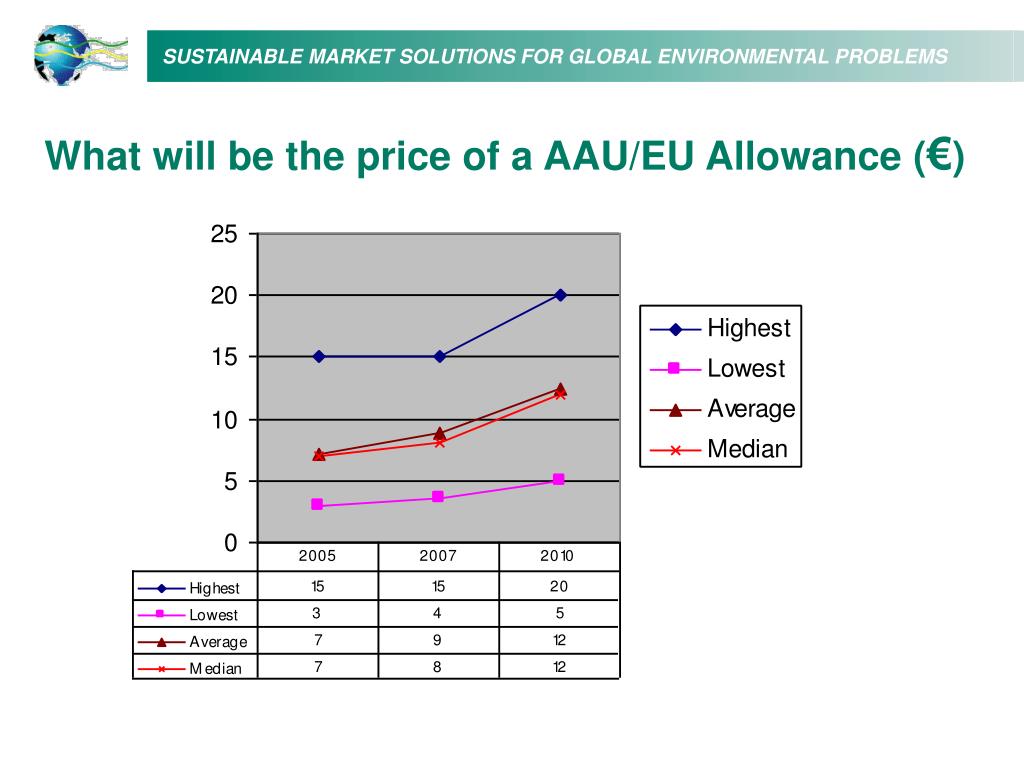 SUSTAINABLE MARKET SOLUTIONS FOR GLOBAL ENVIRONMENTAL PROBLEMS

What will be the price of a AAU/EU Allowance (€)

25
20
15
10
5
0

Highest
Lowest
Average
Median

| | 2005 | 2007 | 2010 |
|---|---|---|---|
| Highest | 15 | 15 | 20 |
| Lowest | 3 | 4 | 5 |
| Average | 7 | 9 | 12 |
| Median | 7 | 8 | 12 |